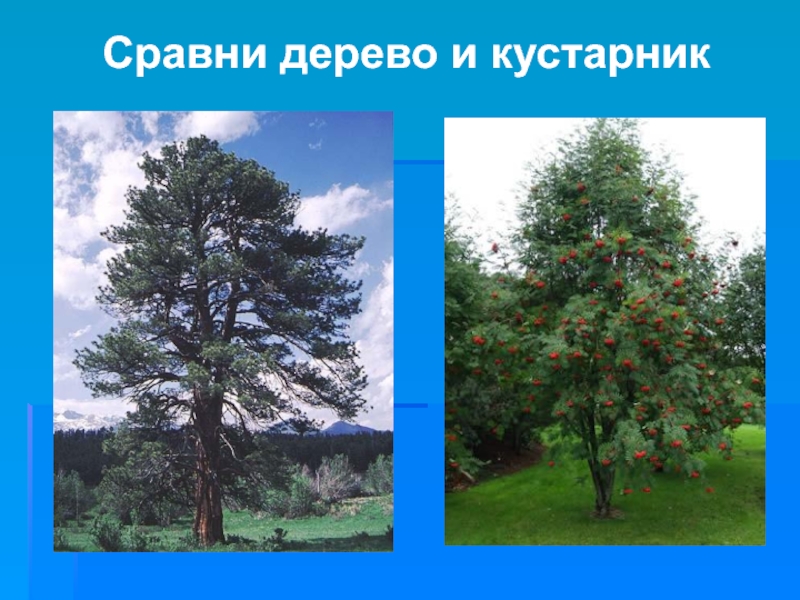 Сравни дерево и кустарник